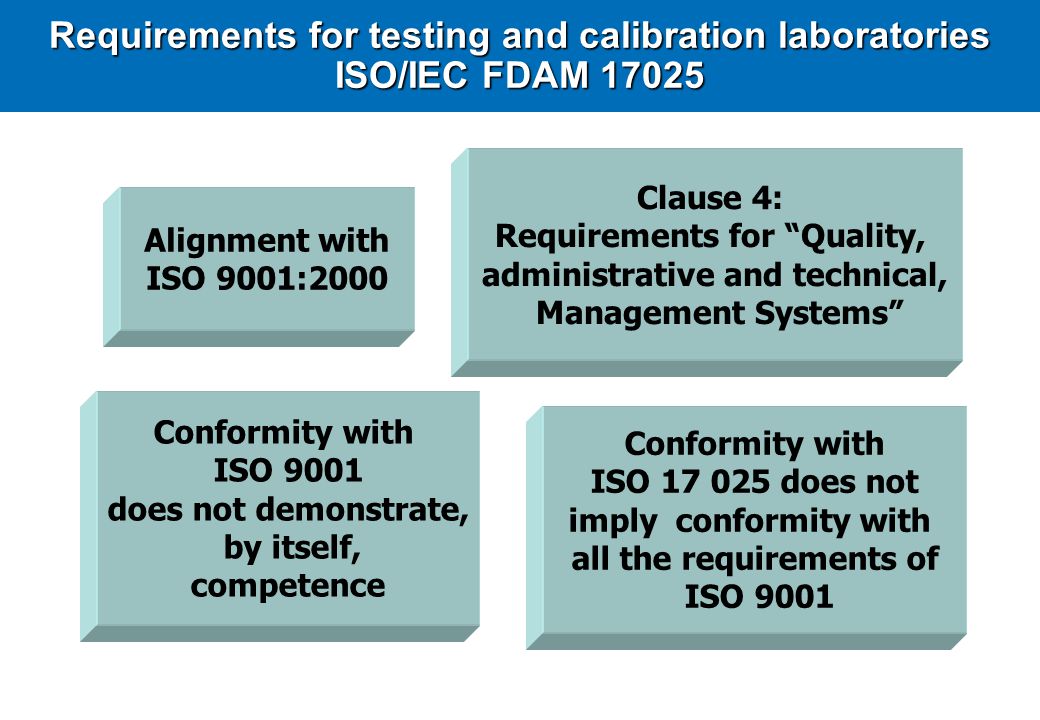 Requirements for testing and calibration laboratories
ISO/IEC FDAM 17025

Alignment with ISO 9001:2000

Clause 4:
Requirements for “Quality, administrative and technical, Management Systems”

Conformity with ISO 9001 does not demonstrate, by itself, competence

Conformity with ISO 17 025 does not imply conformity with all the requirements of ISO 9001